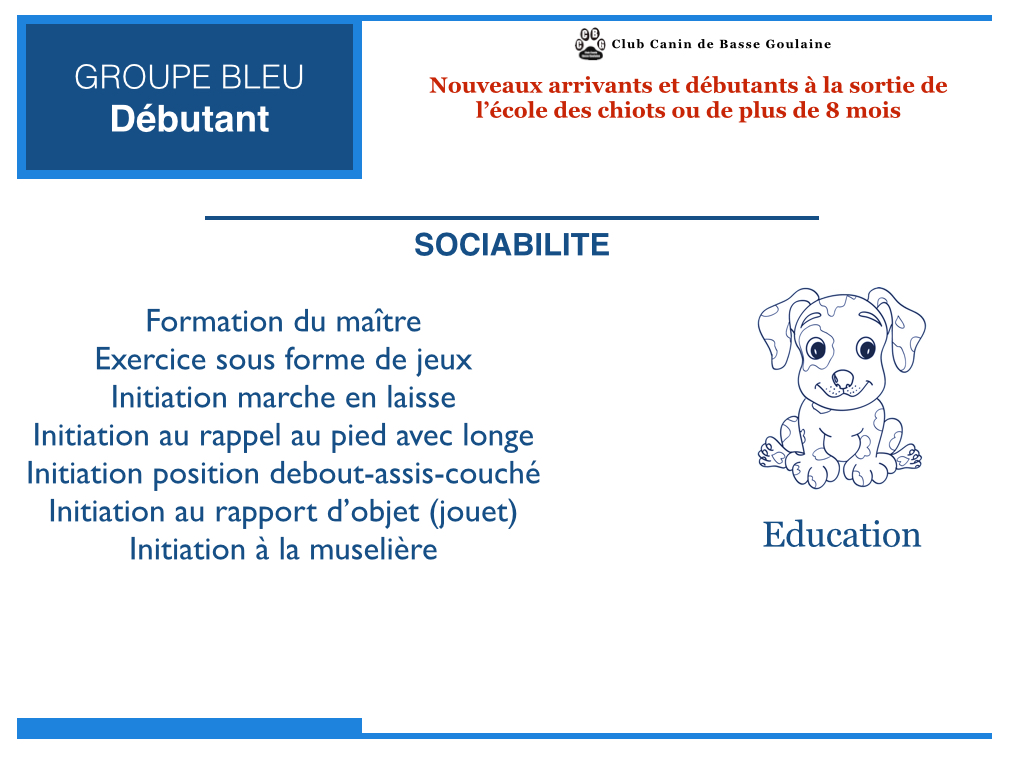 GROUPE BLEU
Débutant

Club Canin de Basse Goulaine

Nouveaux arrivants et débutants à la sortie de l'école des chiots ou de plus de 8 mois

SOCIABILITE

Formation du maître
Exercice sous forme de jeux
Initiation marche en laisse
Initiation au rappel au pied avec longe
Initiation position debout-assis-couché
Initiation au rapport d'objet (jouet)
Initiation à la muselière

Education